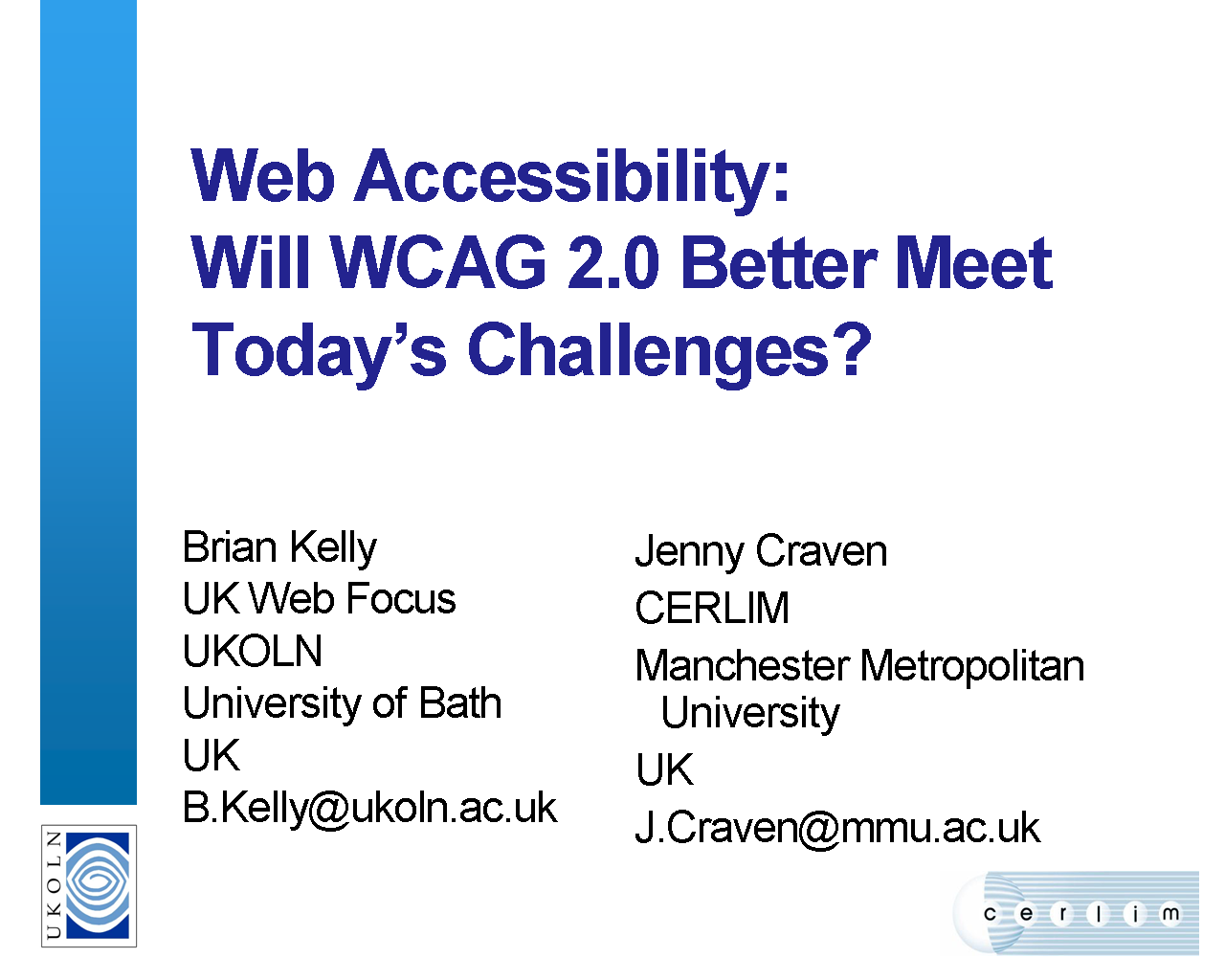 Web Accessibility:
Will WCAG 2.0 Better Meet Today's Challenges?

Brian Kelly
UK Web Focus
UKOLN
University of Bath
UK
B.Kelly@ukoln.ac.uk

Jenny Craven
CERLIM
Manchester Metropolitan University
UK
J.Craven@mmu.ac.uk

UKOLN

c e r l i m